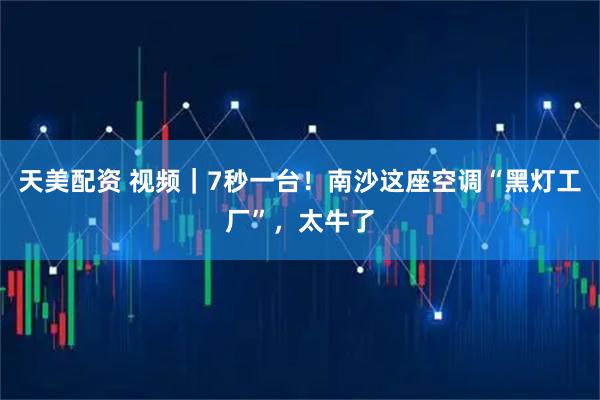 天美配资 视频｜7秒一台！南沙这座空调“黑灯工厂”，太牛了